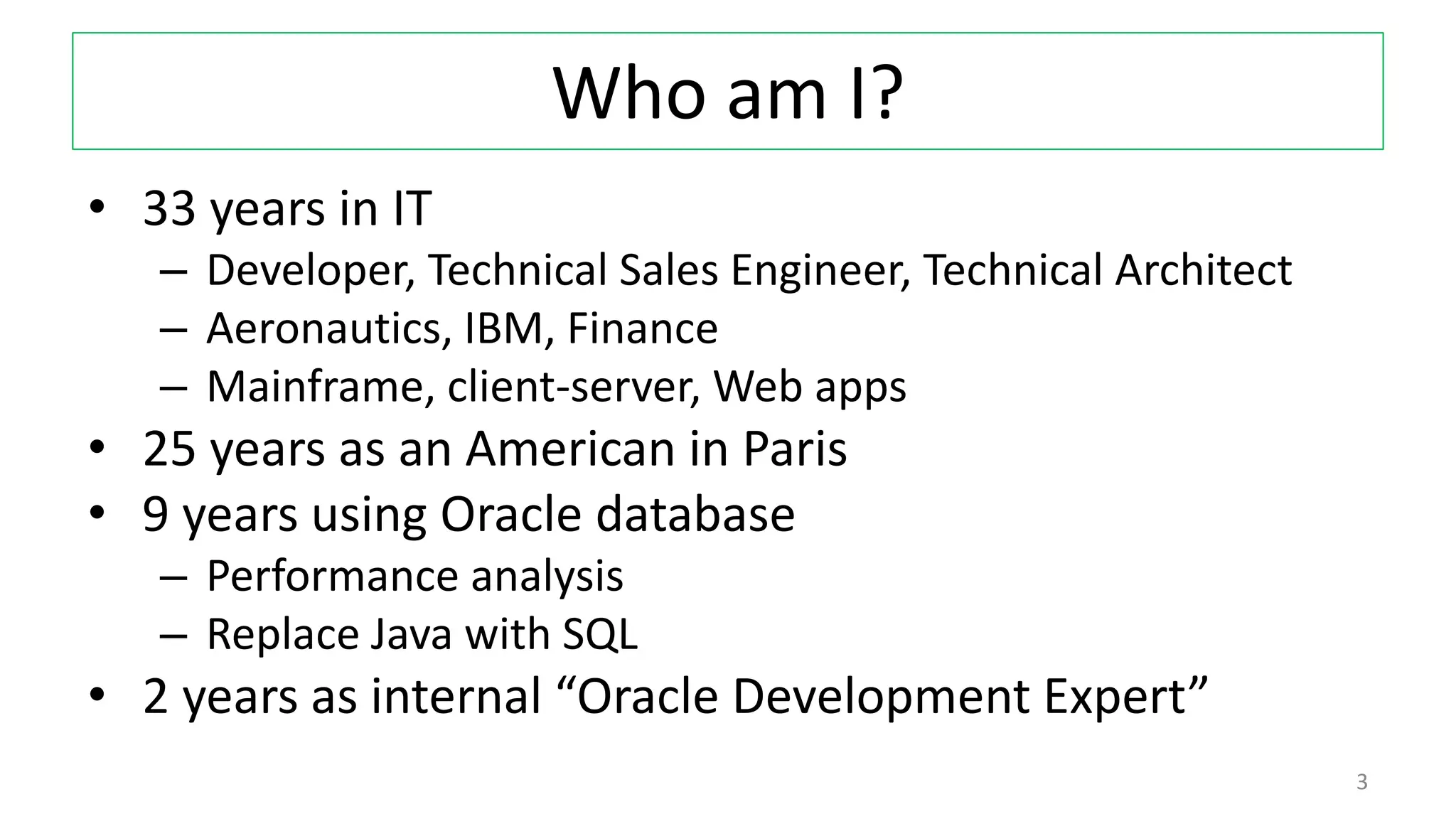 Who am I?

• 33 years in IT
  – Developer, Technical Sales Engineer, Technical Architect
  – Aeronautics, IBM, Finance
  – Mainframe, client-server, Web apps
• 25 years as an American in Paris
• 9 years using Oracle database
  – Performance analysis
  – Replace Java with SQL
• 2 years as internal “Oracle Development Expert”

3